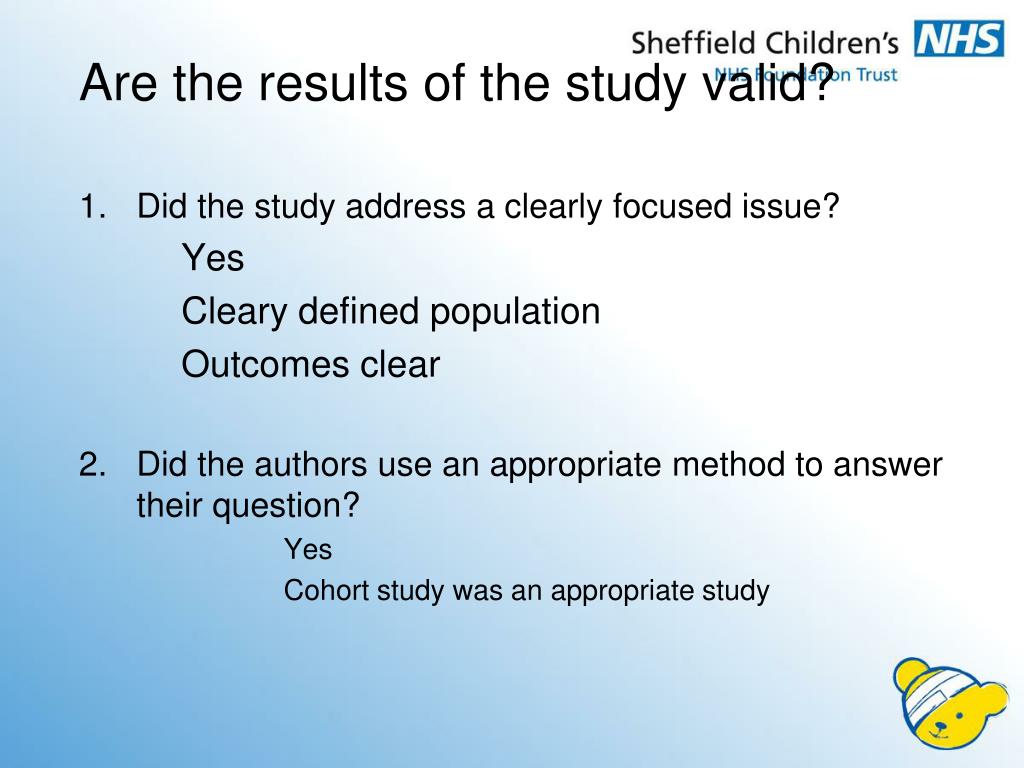 Sheffield Children's NHS
NHS Foundation Trust

Are the results of the study valid?

1. Did the study address a clearly focused issue?
Yes
Cleary defined population
Outcomes clear

2. Did the authors use an appropriate method to answer their question?
Yes
Cohort study was an appropriate study